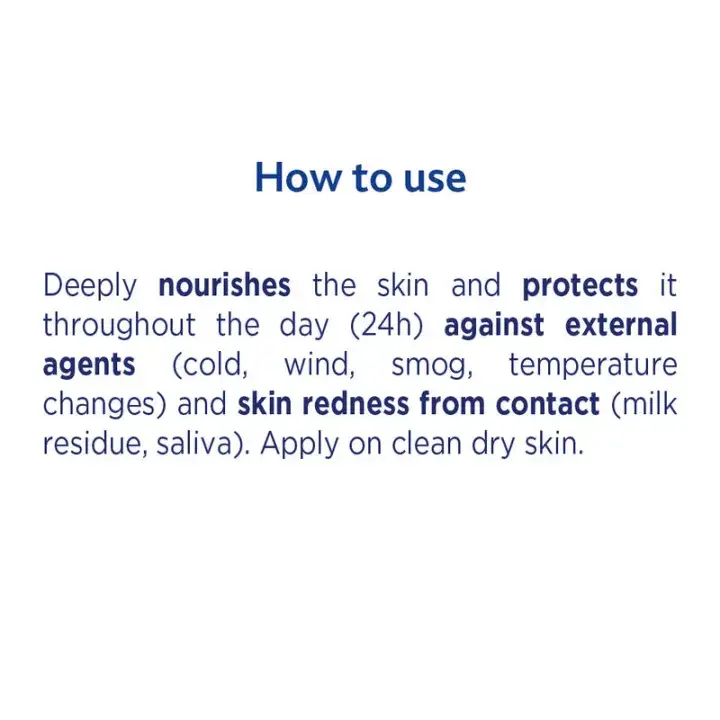 How to use

Deeply nourishes the skin and protects it throughout the day (24h) against external agents (cold, wind, smog, temperature changes) and skin redness from contact (milk residue, saliva). Apply on clean dry skin.